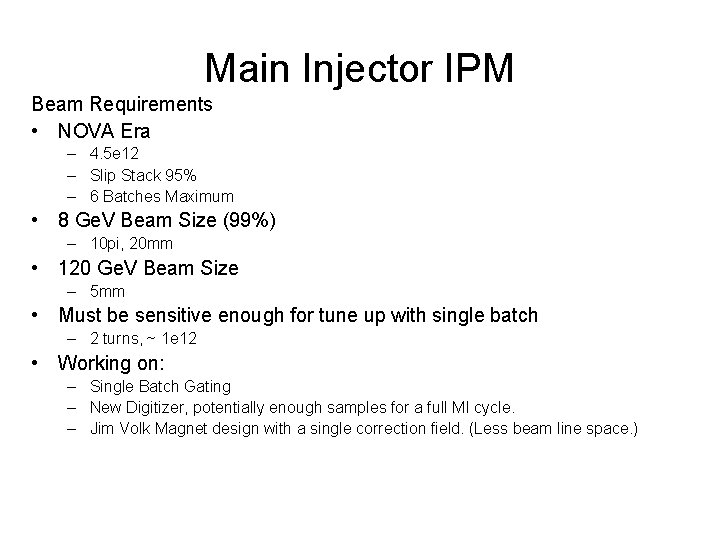 Main Injector IPM

Beam Requirements

• NOVA Era
  – 4.5e12
  – Slip Stack 95%
  – 6 Batches Maximum
• 8 GeV Beam Size (99%)
  – 10pi, 20mm
• 120 GeV Beam Size
  – 5mm
• Must be sensitive enough for tune up with single batch
  – 2 turns, ~ 1e12
• Working on:
  – Single Batch Gating
  – New Digitizer, potentially enough samples for a full MI cycle.
  – Jim Volk Magnet design with a single correction field. (Less beam line space.)